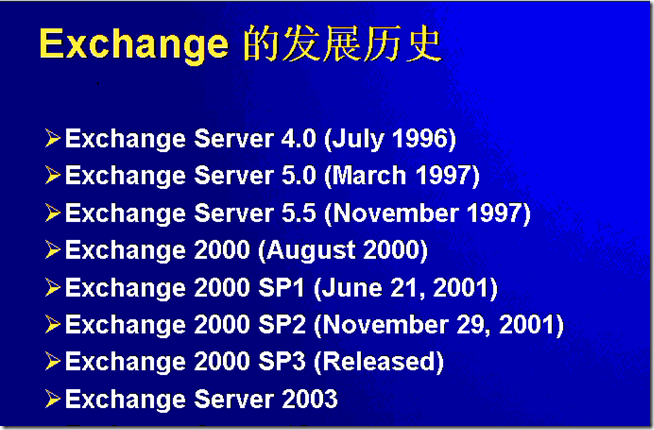 Exchange 的发展历史

➢Exchange Server 4.0 (July 1996)
➢Exchange Server 5.0 (March 1997)
➢Exchange Server 5.5 (November 1997)
➢Exchange 2000 (August 2000)
➢Exchange 2000 SP1 (June 21, 2001)
➢Exchange 2000 SP2 (November 29, 2001)
➢Exchange 2000 SP3 (Released)
➢Exchange Server 2003